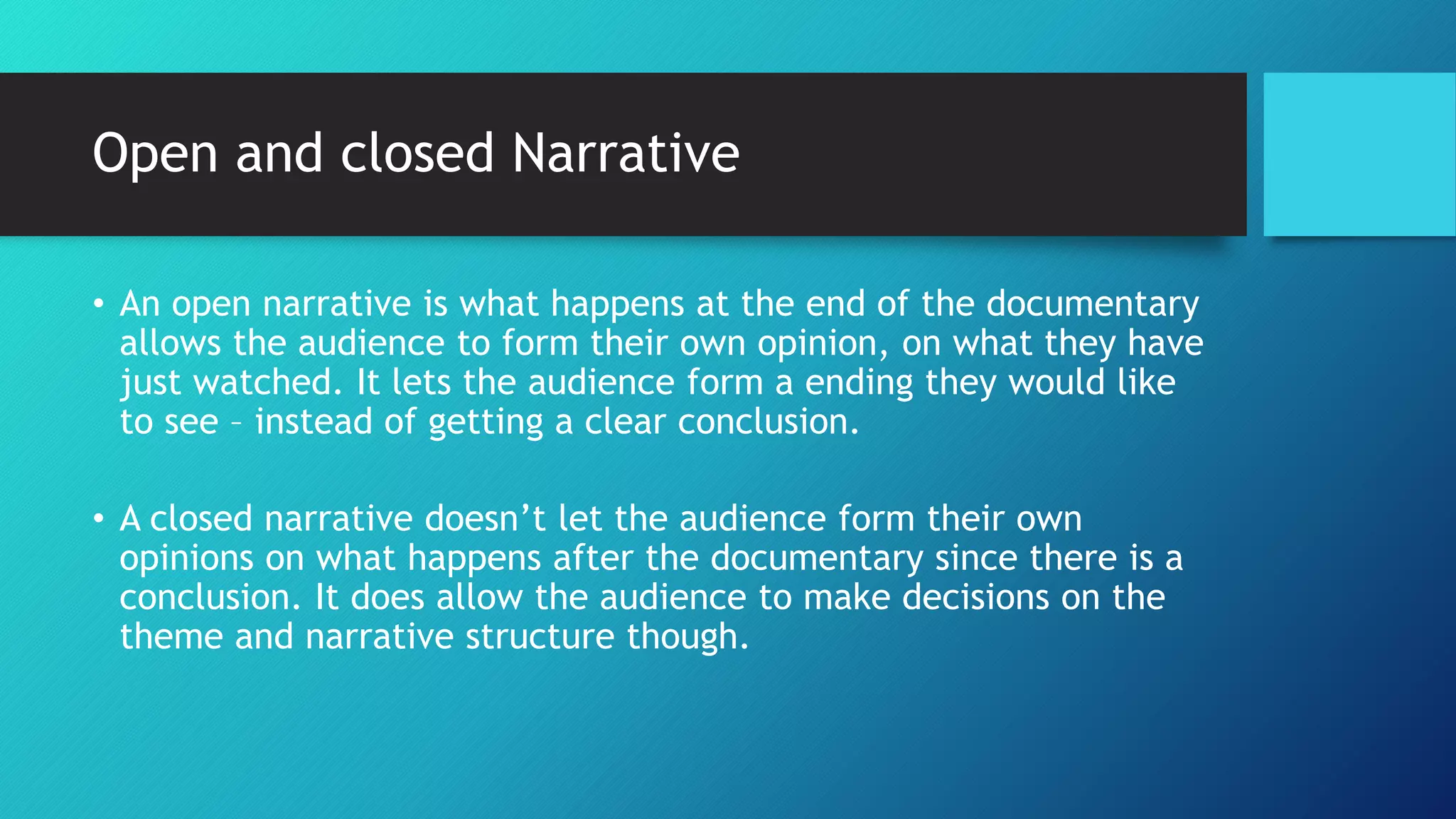 Open and closed Narrative

• An open narrative is what happens at the end of the documentary allows the audience to form their own opinion, on what they have just watched. It lets the audience form a ending they would like to see – instead of getting a clear conclusion.

• A closed narrative doesn’t let the audience form their own opinions on what happens after the documentary since there is a conclusion. It does allow the audience to make decisions on the theme and narrative structure though.